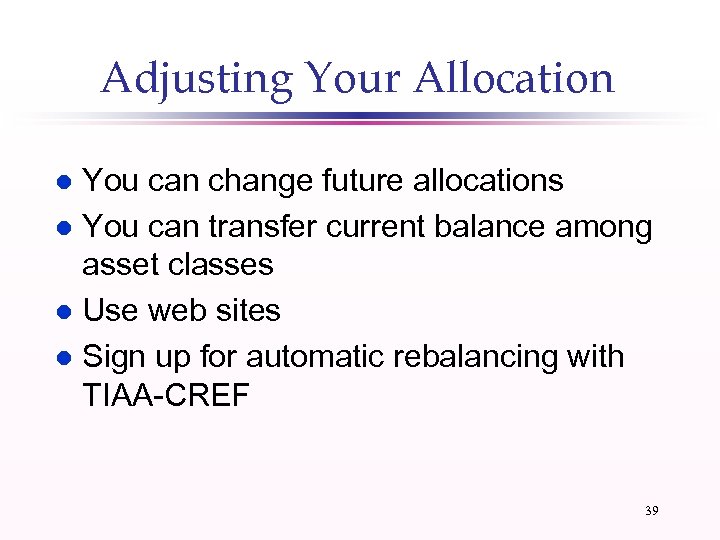 Adjusting Your Allocation

- You can change future allocations
- You can transfer current balance among asset classes
- Use web sites
- Sign up for automatic rebalancing with TIAA-CREF

39